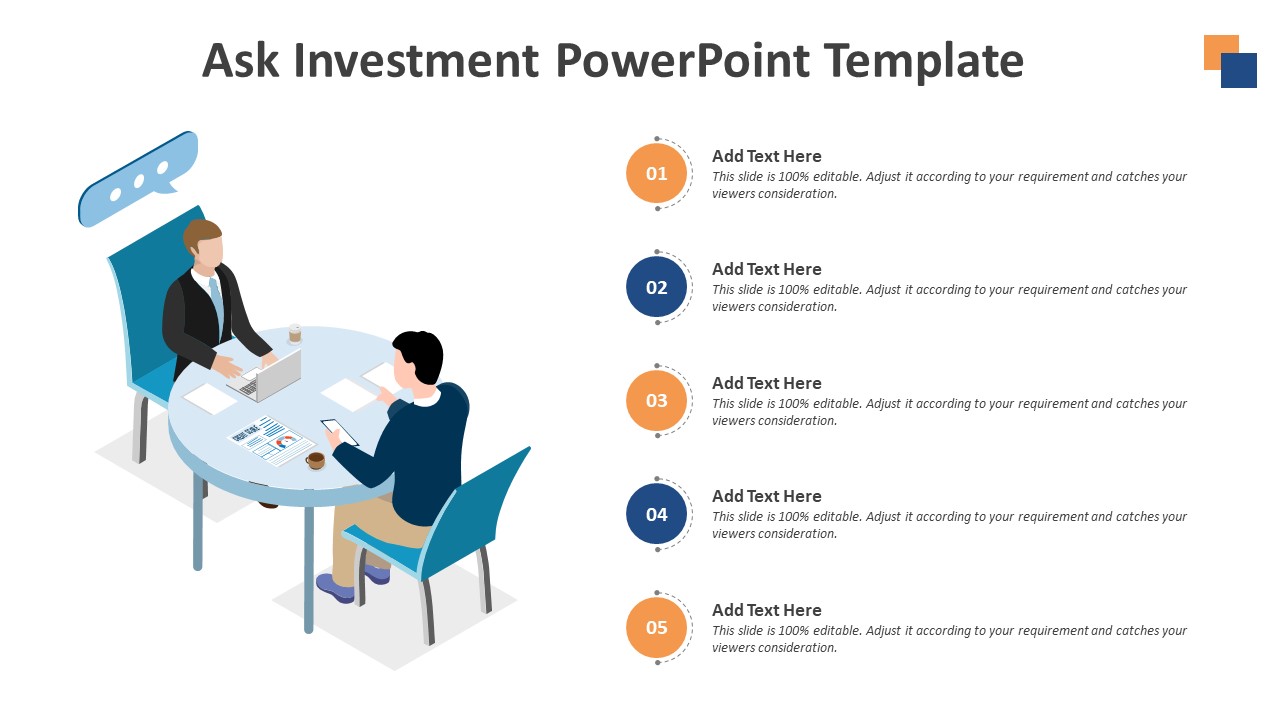 Ask Investment PowerPoint Template

01
Add Text Here
This slide is 100% editable. Adjust it according to your requirement and catches your viewers consideration.

02
Add Text Here
This slide is 100% editable. Adjust it according to your requirement and catches your viewers consideration.

03
Add Text Here
This slide is 100% editable. Adjust it according to your requirement and catches your viewers consideration.

04
Add Text Here
This slide is 100% editable. Adjust it according to your requirement and catches your viewers consideration.

05
Add Text Here
This slide is 100% editable. Adjust it according to your requirement and catches your viewers consideration.